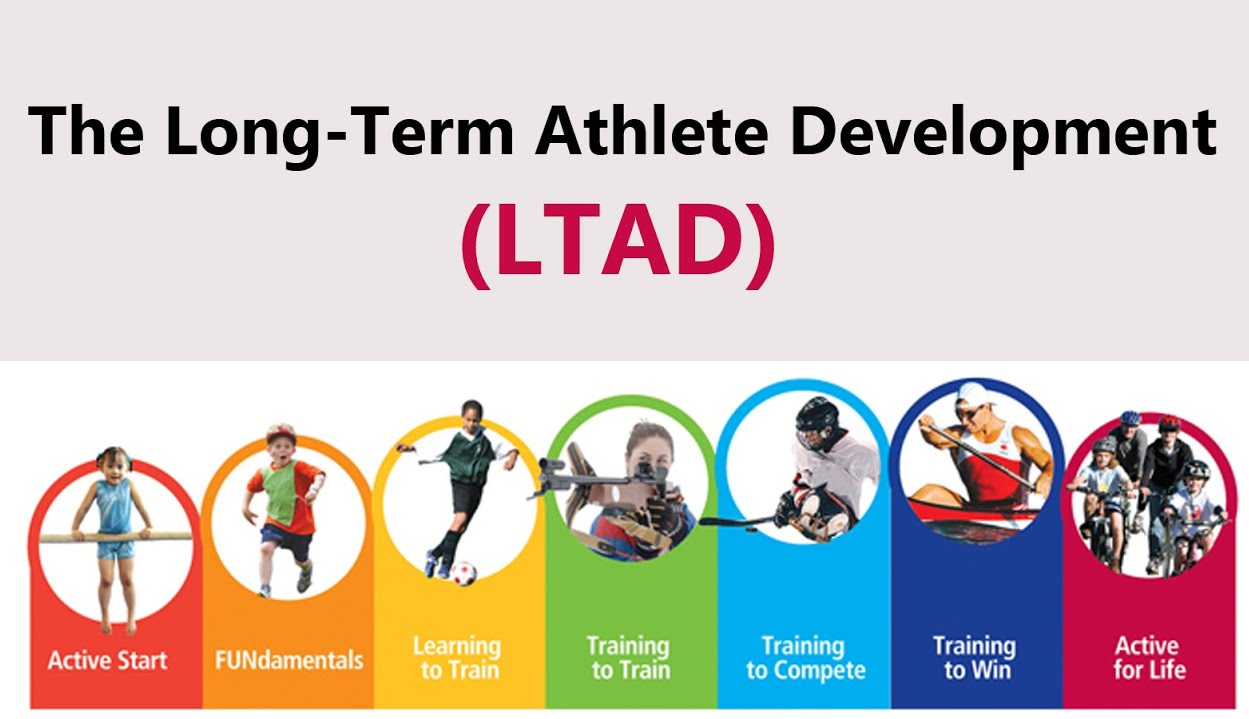 The Long-Term Athlete Development
(LTAD)

Active Start

FUNdamentals

Learning to Train

Training to Train

Training to Compete

Training to Win

Active for Life